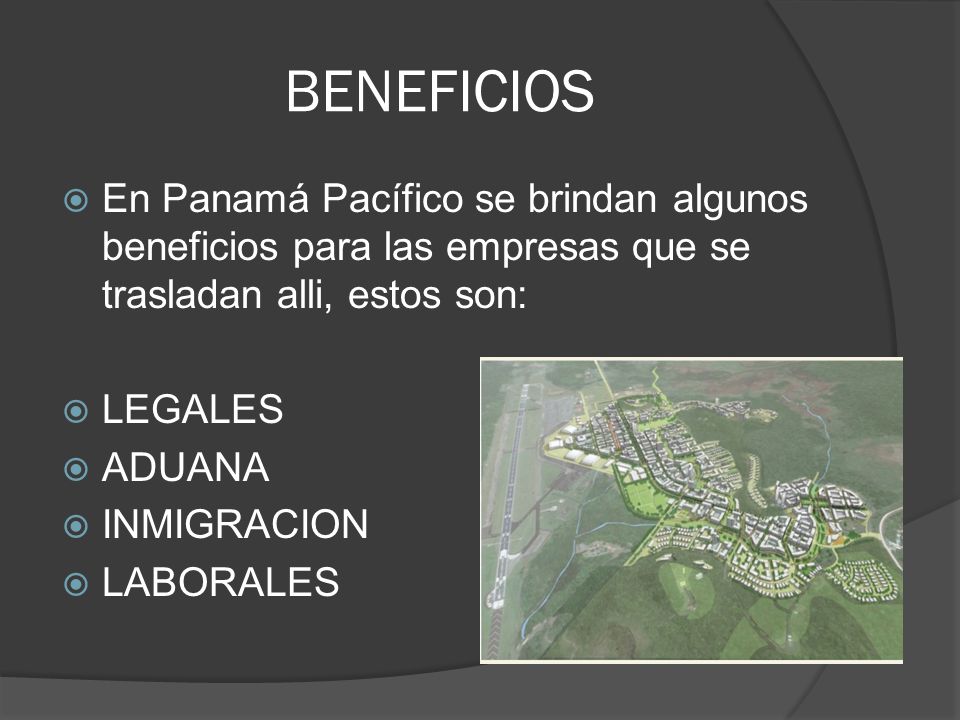 BENEFICIOS

En Panamá Pacífico se brindan algunos beneficios para las empresas que se trasladan alli, estos son:

LEGALES
ADUANA
INMIGRACION
LABORALES